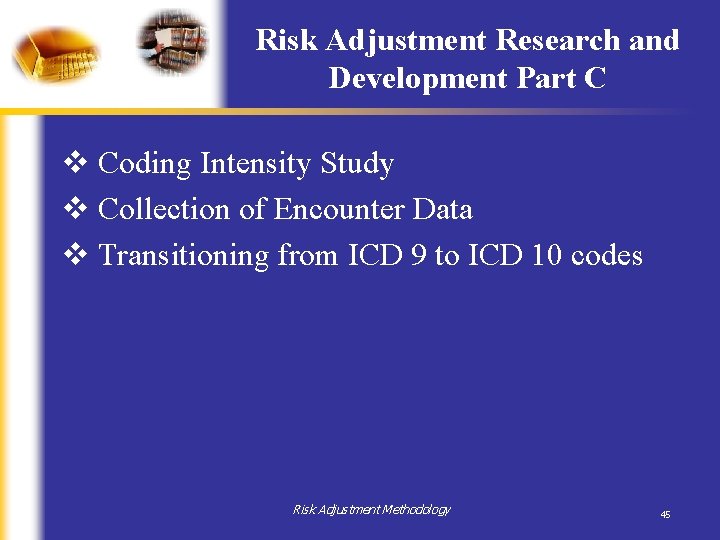 Risk Adjustment Research and Development Part C

❖ Coding Intensity Study
❖ Collection of Encounter Data
❖ Transitioning from ICD 9 to ICD 10 codes

Risk Adjustment Methodology

45